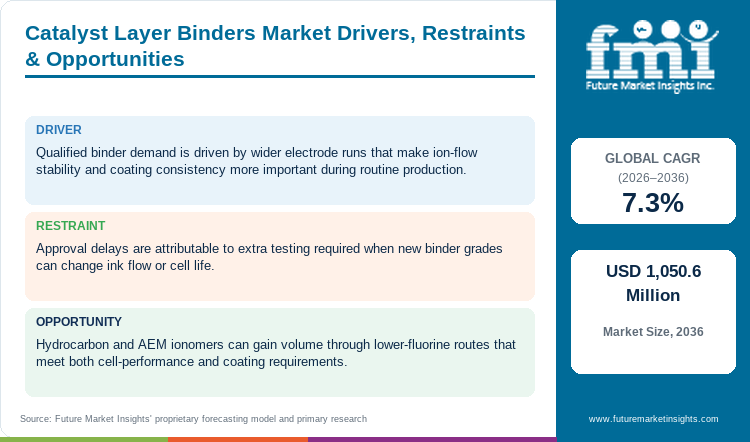 Catalyst Layer Binders Market Drivers, Restraints & Opportunities

DRIVER

Qualified binder demand is driven by wider electrode runs that make ion-flow stability and coating consistency more important during routine production.

RESTRAINT

Approval delays are attributable to extra testing required when new binder grades can change ink flow or cell life.

OPPORTUNITY

Hydrocarbon and AEM ionomers can gain volume through lower-fluorine routes that meet both cell-performance and coating requirements.

Source: Future Market Insights' proprietary forecasting model and primary research

fmi

Future Market Insights Inc.

GLOBAL CAGR

(2026–2036)

7.3%

USD 1,050.6 Million

Market Size, 2036

www.futuremarketinsights.com